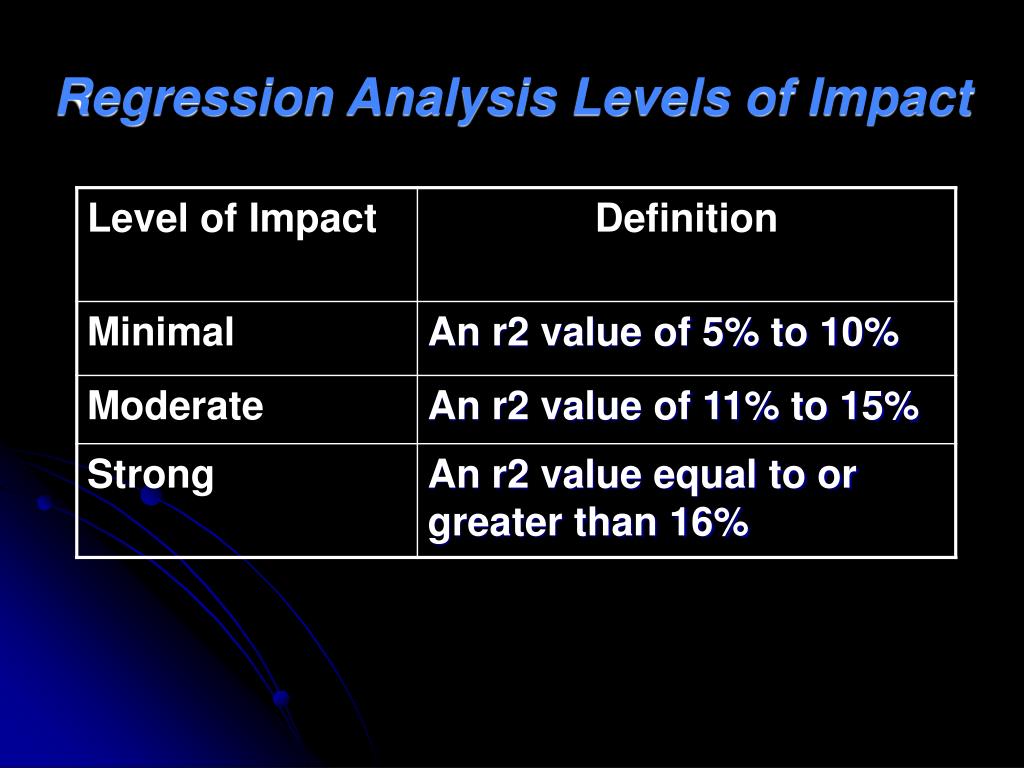 Regression Analysis Levels of Impact

| Level of Impact | Definition |
|---|---|
| Minimal | An r2 value of 5% to 10% |
| Moderate | An r2 value of 11% to 15% |
| Strong | An r2 value equal to or greater than 16% |